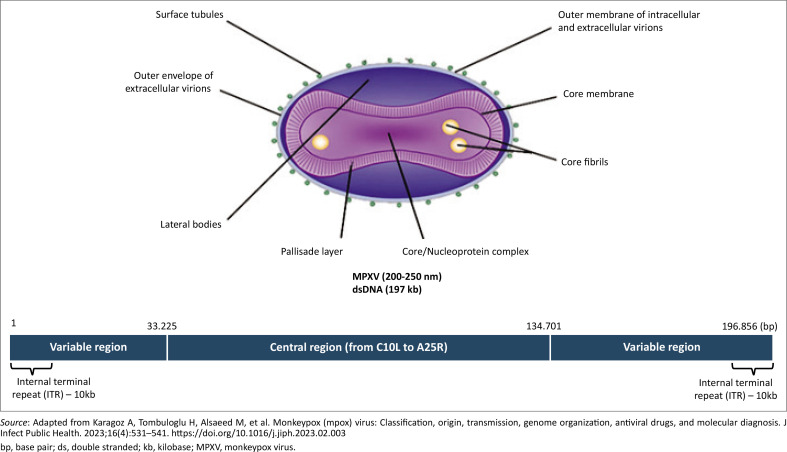 Surface tubules

Outer membrane of intracellular and extracellular virions

Outer envelope of extracellular virions

Core membrane

Core fibrils

Lateral bodies

Pallisade layer

Core/Nucleoprotein complex

MPXV (200-250 nm)
dsDNA (197 kb)

1

33.225

134.701

196.856 (bp)

Variable region

Central region (from C10L to A25R)

Variable region

Internal terminal repeat (ITR) – 10kb

Internal terminal repeat (ITR) – 10kb

Source: Adapted from Karagoz A, Tombuloglu H, Alsaeed M, et al. Monkeypox (mpox) virus: Classification, origin, transmission, genome organization, antiviral drugs, and molecular diagnosis. J Infect Public Health. 2023;16(4):531–541. https://doi.org/10.1016/j.jiph.2023.02.003

bp, base pair; ds, double stranded; kb, kilobase; MPXV, monkeypox virus.